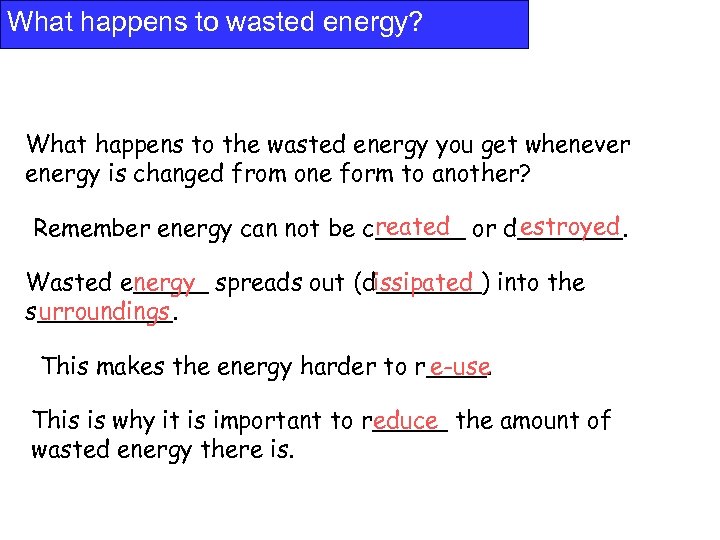 What happens to wasted energy?

What happens to the wasted energy you get whenever energy is changed from one form to another?

Remember energy can not be created or destroyed.

Wasted energy spreads out (dissipated) into the surroundings.

This makes the energy harder to re-use.

This is why it is important to reduce the amount of wasted energy there is.